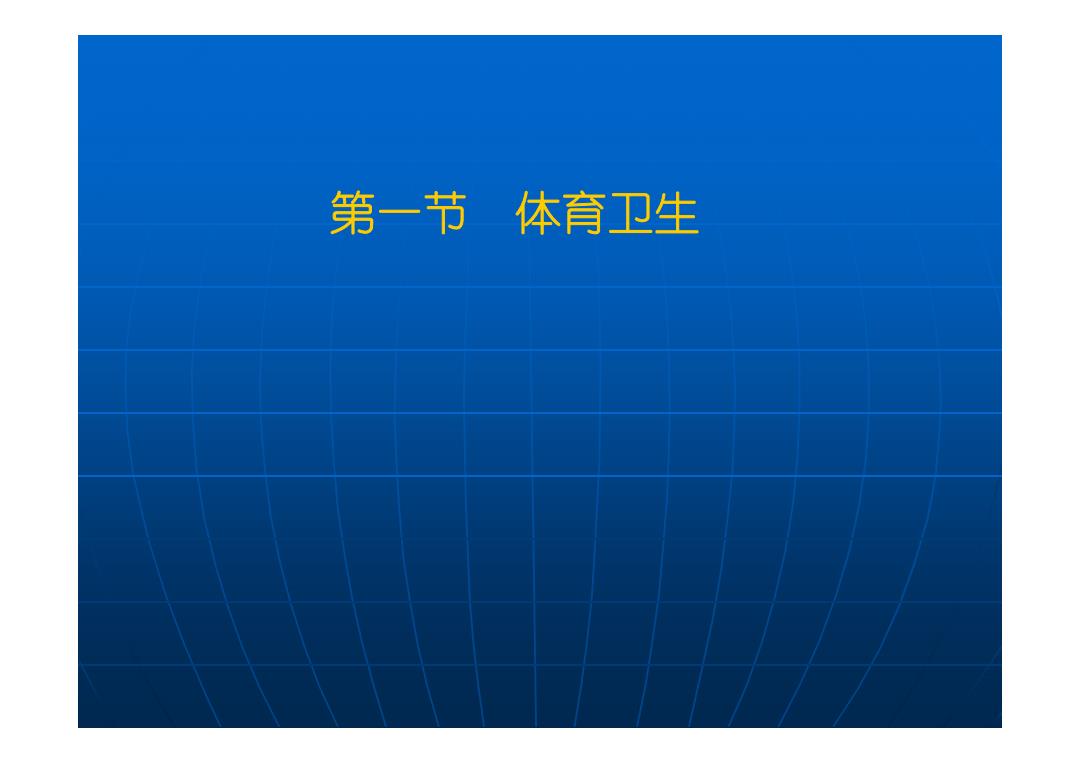 第一节　体育卫生